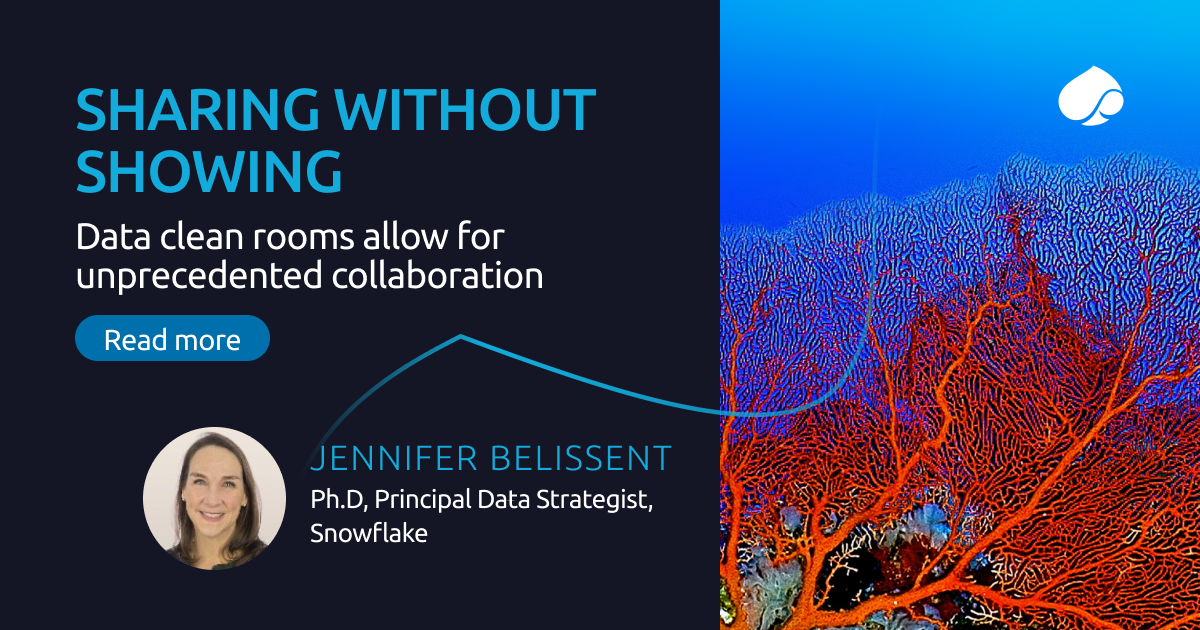 SHARING WITHOUT SHOWING

Data clean rooms allow for unprecedented collaboration

Read more

JENNIFER BELISSENT

Ph.D, Principal Data Strategist, Snowflake